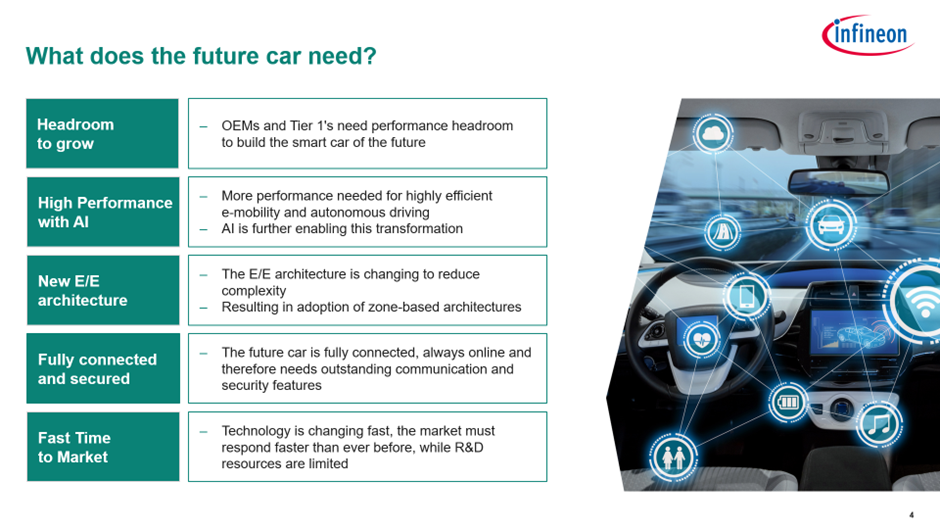 infineon

What does the future car need?

Headroom to grow

– OEMs and Tier 1's need performance headroom to build the smart car of the future

High Performance with AI

– More performance needed for highly efficient e-mobility and autonomous driving
– AI is further enabling this transformation

New E/E architecture

– The E/E architecture is changing to reduce complexity
– Resulting in adoption of zone-based architectures

Fully connected and secured

– The future car is fully connected, always online and therefore needs outstanding communication and security features

Fast Time to Market

– Technology is changing fast, the market must respond faster than ever before, while R&D resources are limited

4